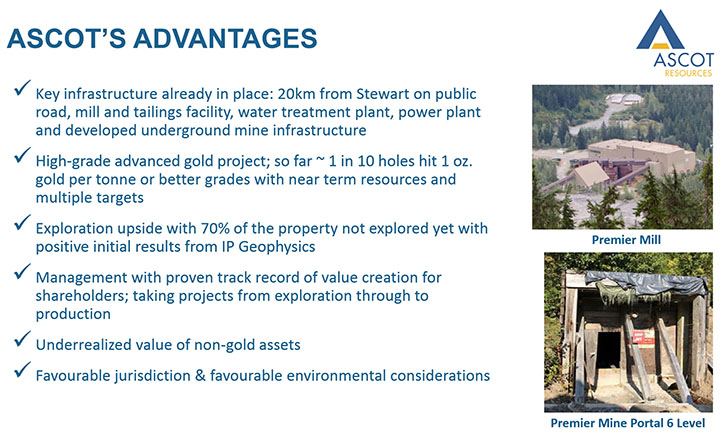 ASCOT'S ADVANTAGES

ASCOT
RESOURCES

✓ Key infrastructure already in place: 20km from Stewart on public road, mill and tailings facility, water treatment plant, power plant and developed underground mine infrastructure

✓ High-grade advanced gold project; so far ~ 1 in 10 holes hit 1 oz. gold per tonne or better grades with near term resources and multiple targets

✓ Exploration upside with 70% of the property not explored yet with positive initial results from IP Geophysics

✓ Management with proven track record of value creation for shareholders; taking projects from exploration through to production

✓ Underrealized value of non-gold assets

✓ Favourable jurisdiction & favourable environmental considerations

Premier Mill

Premier Mine Portal 6 Level